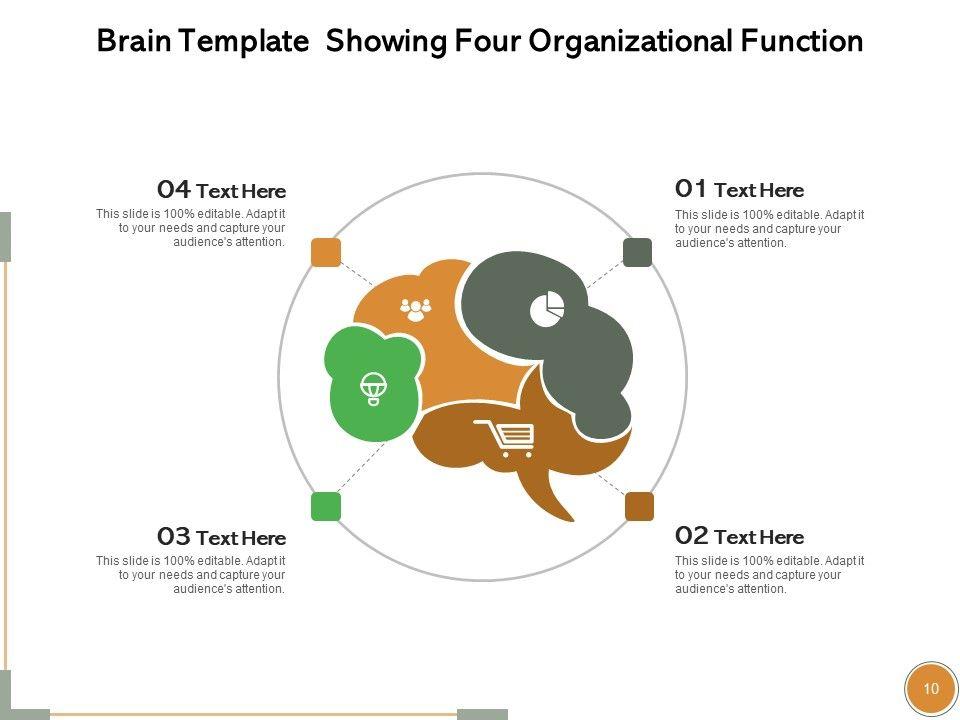 Brain Template  Showing Four Organizational Function

04 Text Here
This slide is 100% editable. Adapt it to your needs and capture your audience's attention.

01 Text Here
This slide is 100% editable. Adapt it to your needs and capture your audience's attention.

03 Text Here
This slide is 100% editable. Adapt it to your needs and capture your audience's attention.

02 Text Here
This slide is 100% editable. Adapt it to your needs and capture your audience's attention.

10